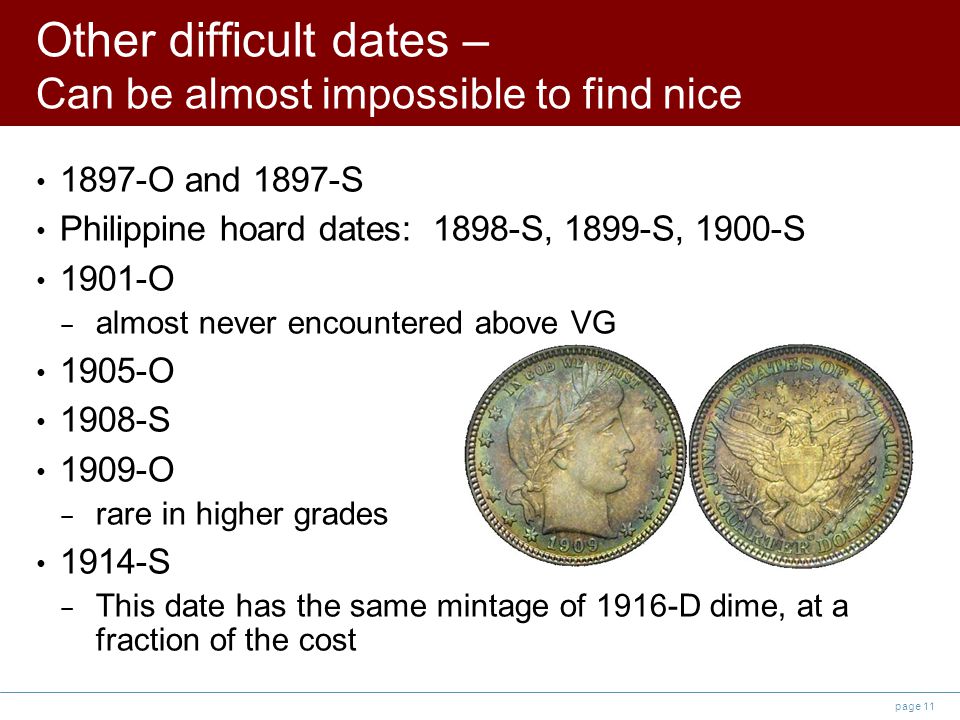 Other difficult dates –
Can be almost impossible to find nice

• 1897-O and 1897-S
• Philippine hoard dates: 1898-S, 1899-S, 1900-S
• 1901-O
– almost never encountered above VG
• 1905-O
• 1908-S
• 1909-O
– rare in higher grades
• 1914-S
– This date has the same mintage of 1916-D dime, at a fraction of the cost

IN GOD WE TRUST
1909
UNITED STATES OF AMERICA
QUARTER DOLLAR

page 11